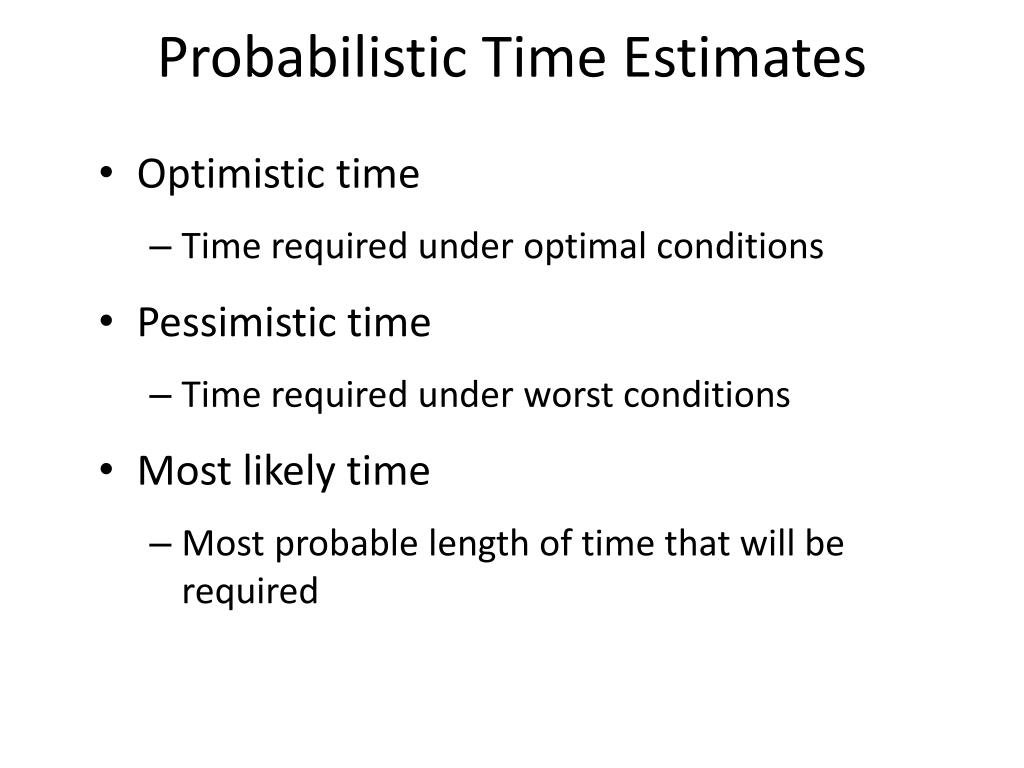 Probabilistic Time Estimates

• Optimistic time
– Time required under optimal conditions

• Pessimistic time
– Time required under worst conditions

• Most likely time
– Most probable length of time that will be required